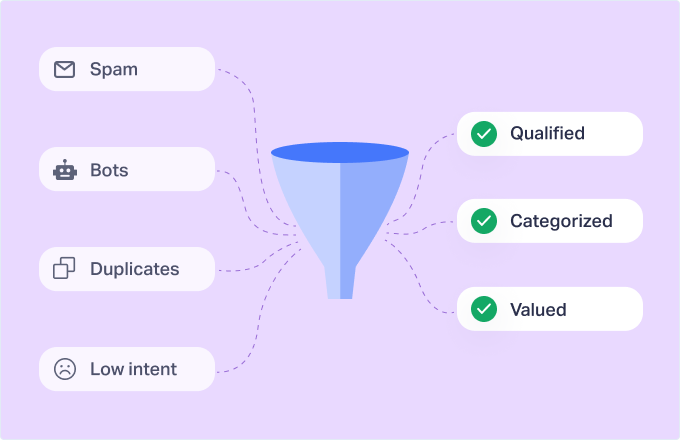 Spam

Bots

Duplicates

Low intent

Qualified

Categorized

Valued